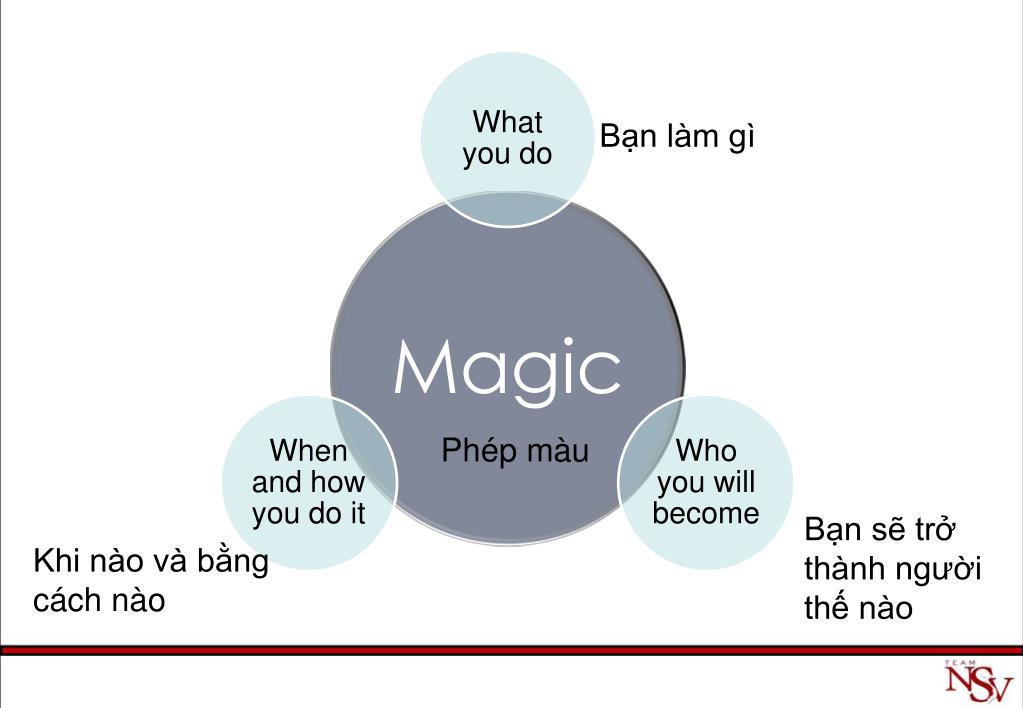 What you do

Bạn làm gì

Magic

Phép màu

When and how you do it

Khi nào và bằng cách nào

Who you will become

Bạn sẽ trở thành người thế nào

TEAM
NSV